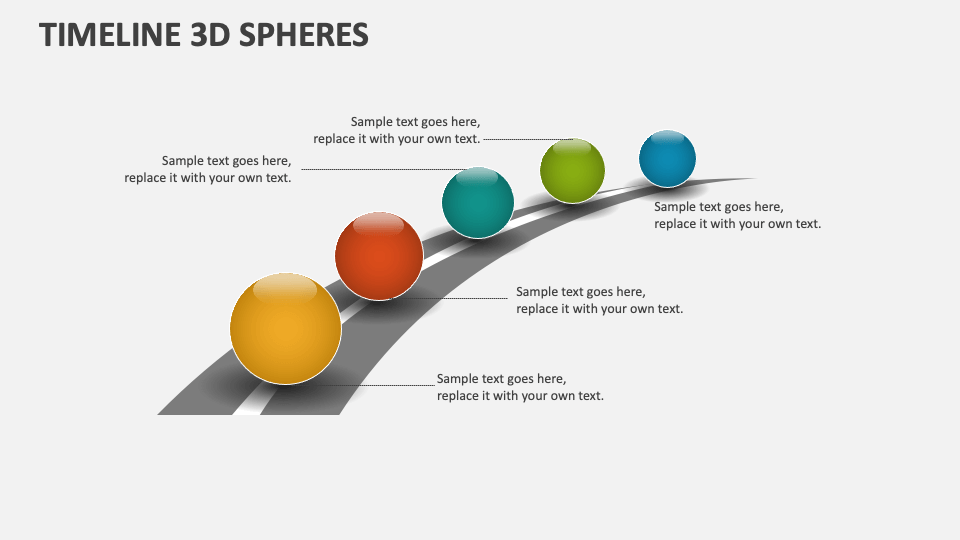 TIMELINE 3D SPHERES

Sample text goes here, replace it with your own text.

Sample text goes here, replace it with your own text.

Sample text goes here, replace it with your own text.

Sample text goes here, replace it with your own text.

Sample text goes here, replace it with your own text.